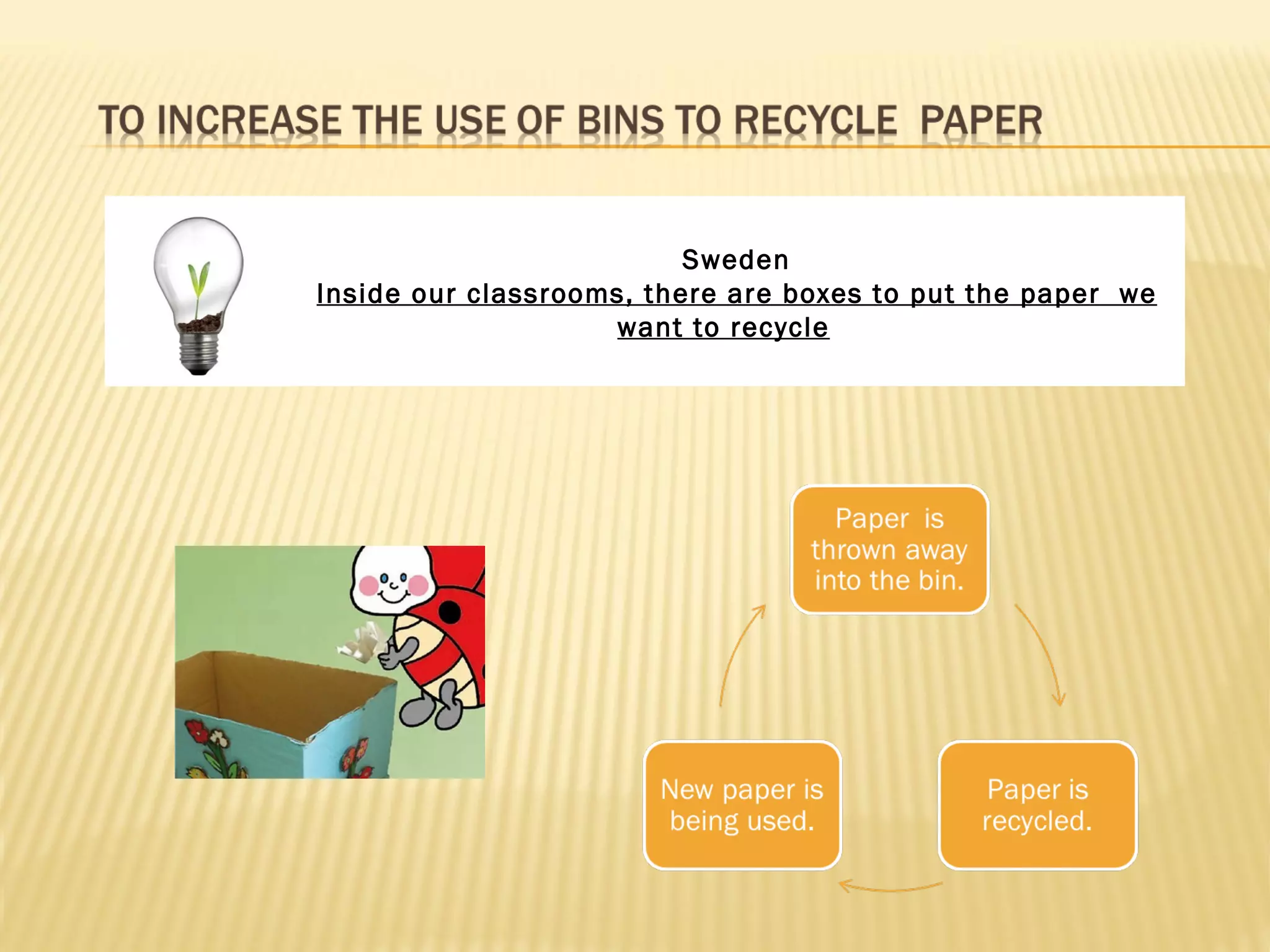 TO INCREASE THE USE OF BINS TO RECYCLE PAPER

Sweden

Inside our classrooms, there are boxes to put the paper we want to recycle

Paper is thrown away into the bin.

Paper is recycled.

New paper is being used.